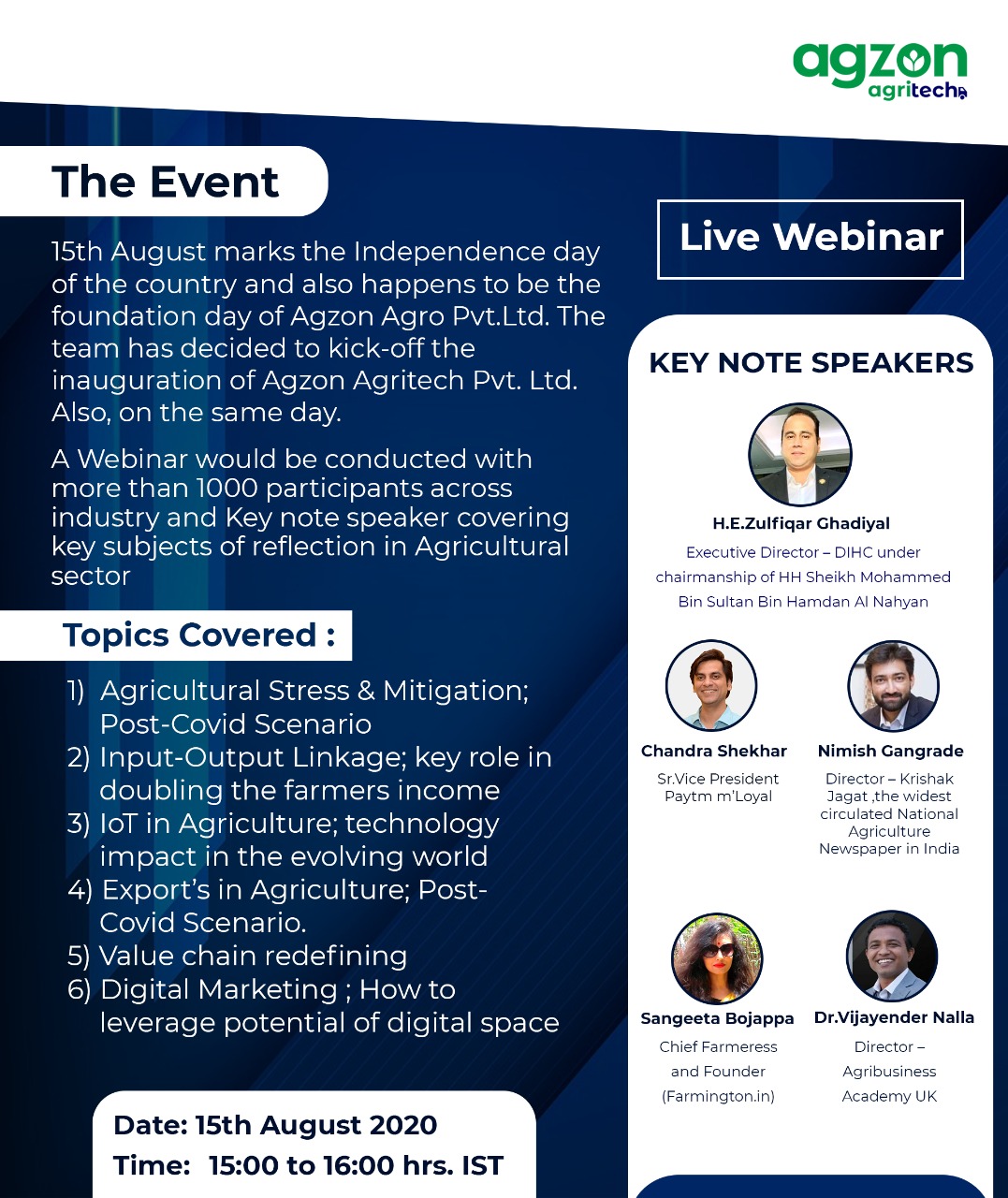 agzon
agritech

The Event

15th August marks the Independence day of the country and also happens to be the foundation day of Agzon Agro Pvt.Ltd. The team has decided to kick-off the inauguration of Agzon Agritech Pvt. Ltd. Also, on the same day.

A Webinar would be conducted with more than 1000 participants across industry and Key note speaker covering key subjects of reflection in Agricultural sector

Topics Covered :

1) Agricultural Stress & Mitigation; Post-Covid Scenario
2) Input-Output Linkage; key role in doubling the farmers income
3) IoT in Agriculture; technology impact in the evolving world
4) Export's in Agriculture; Post-Covid Scenario.
5) Value chain redefining
6) Digital Marketing ; How to leverage potential of digital space

Date: 15th August 2020
Time: 15:00 to 16:00 hrs. IST

Live Webinar

KEY NOTE SPEAKERS

H.E.Zulfiqar Ghadiyal
Executive Director – DIHC under chairmanship of HH Sheikh Mohammed Bin Sultan Bin Hamdan Al Nahyan

Chandra Shekhar
Sr.Vice President Paytm m'Loyal

Nimish Gangrade
Director – Krishak Jagat ,the widest circulated National Agriculture Newspaper in India

Sangeeta Bojappa
Chief Farmeress and Founder (Farmington.in)

Dr.Vijayender Nalla
Director – Agribusiness Academy UK